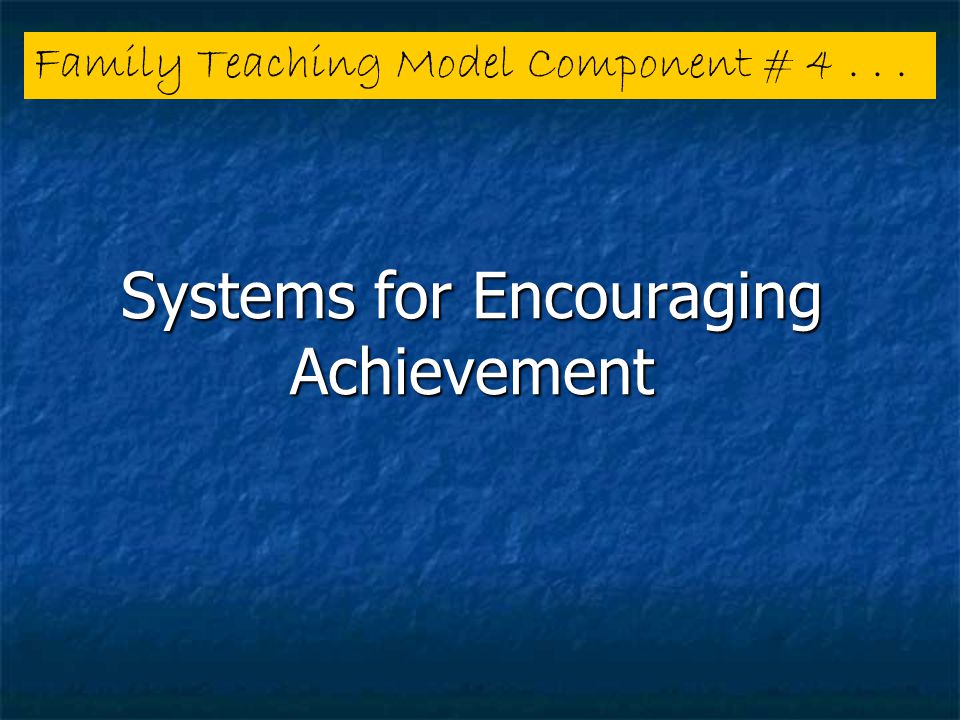 Family Teaching Model Component # 4 . . .

Systems for Encouraging Achievement